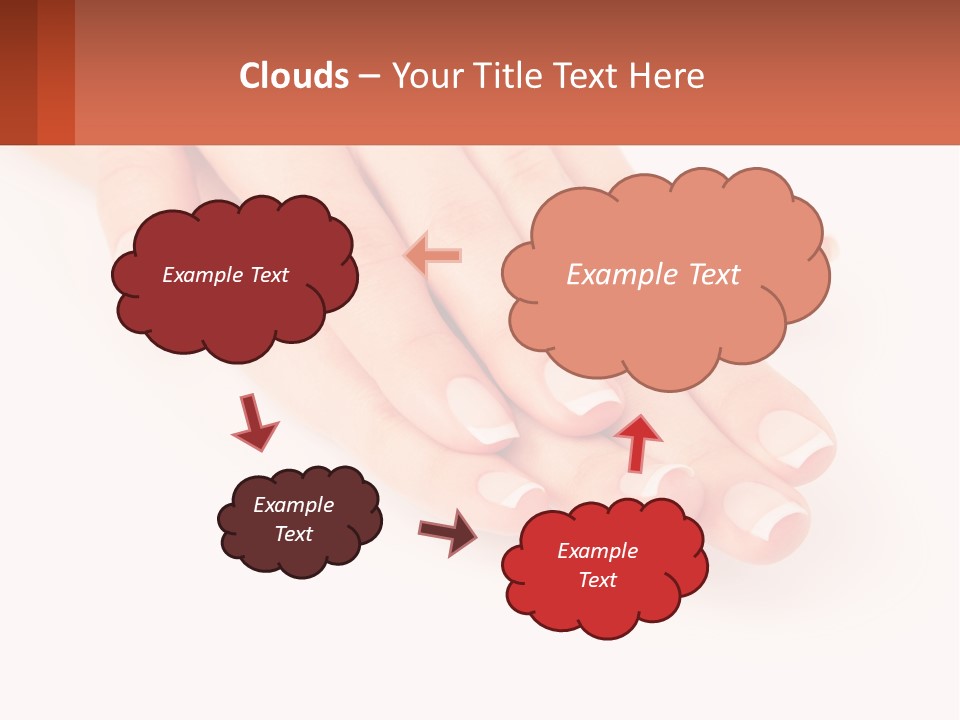 Clouds – Your Title Text Here

Example Text

Example Text

Example Text

Example Text